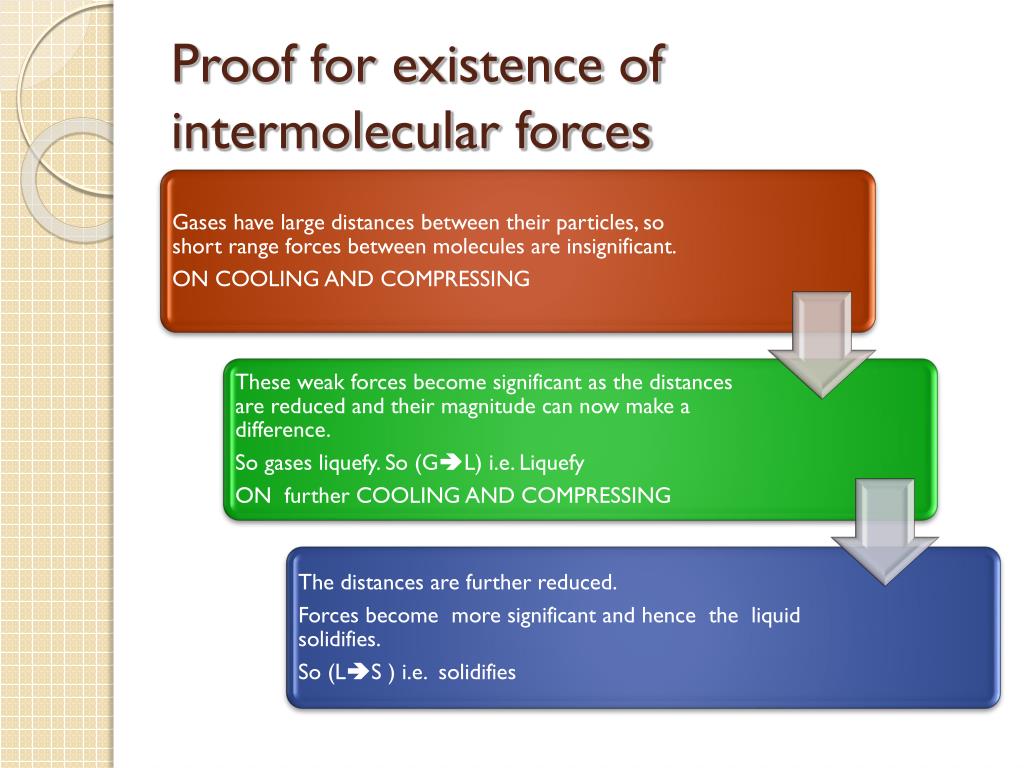 Proof for existence of intermolecular forces

Gases have large distances between their particles, so short range forces between molecules are insignificant.

ON COOLING AND COMPRESSING

These weak forces become significant as the distances are reduced and their magnitude can now make a difference.

So gases liquefy. So (G➔L) i.e. Liquefy

ON further COOLING AND COMPRESSING

The distances are further reduced.

Forces become more significant and hence the liquid solidifies.

So (L➔S ) i.e. solidifies